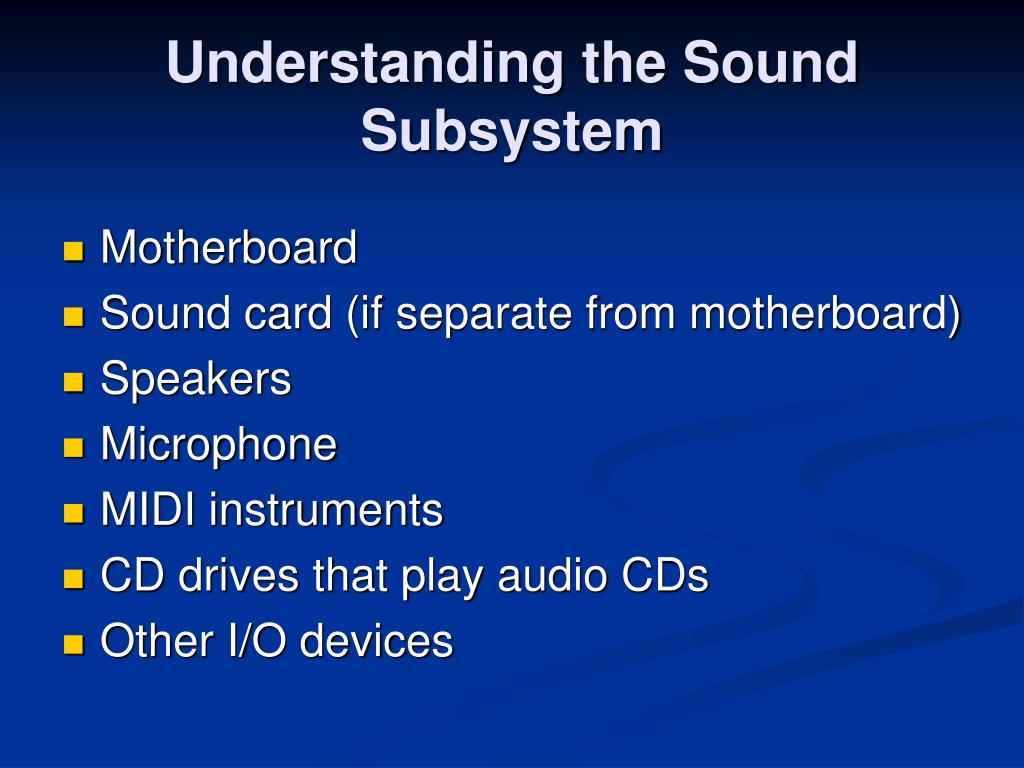 Understanding the Sound Subsystem

- Motherboard
- Sound card (if separate from motherboard)
- Speakers
- Microphone
- MIDI instruments
- CD drives that play audio CDs
- Other I/O devices